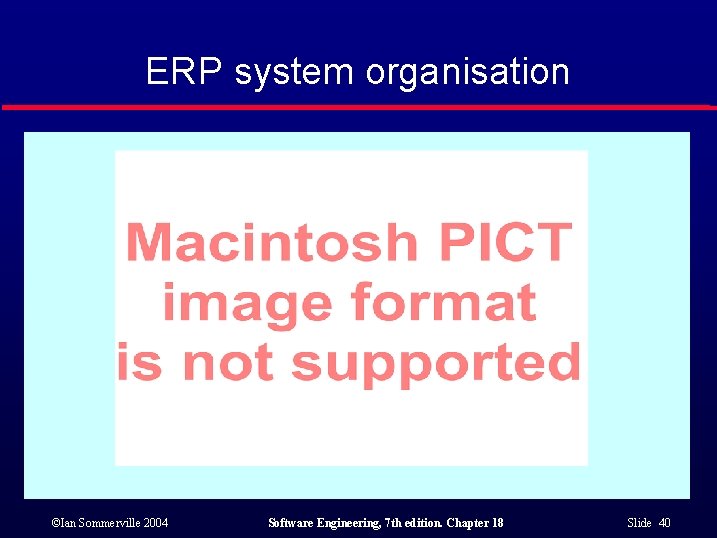 ERP system organisation

Macintosh PICT image format is not supported

©Ian Sommerville 2004

Software Engineering, 7th edition. Chapter 18

Slide 40